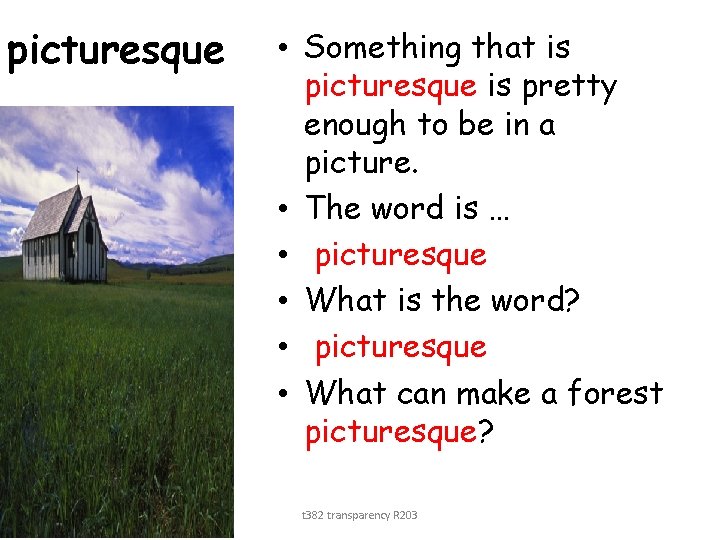 picturesque

• Something that is picturesque is pretty enough to be in a picture.
• The word is …
• picturesque
• What is the word?
• picturesque
• What can make a forest picturesque?

t382 transparency R203